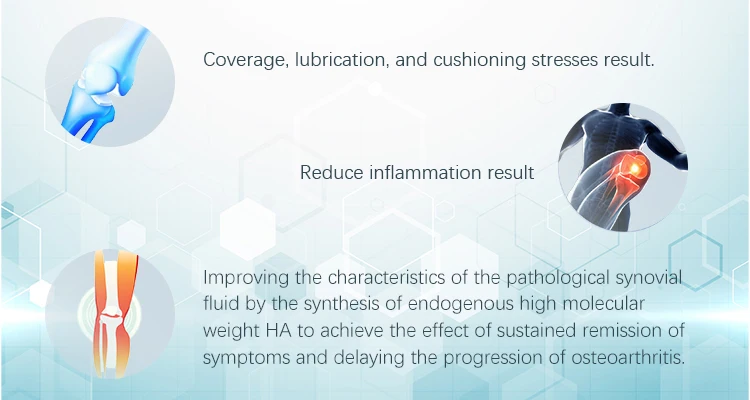 Coverage, lubrication, and cushioning stresses result.

Reduce inflammation result

Improving the characteristics of the pathological synovial fluid by the synthesis of endogenous high molecular weight HA to achieve the effect of sustained remission of symptoms and delaying the progression of osteoarthritis.